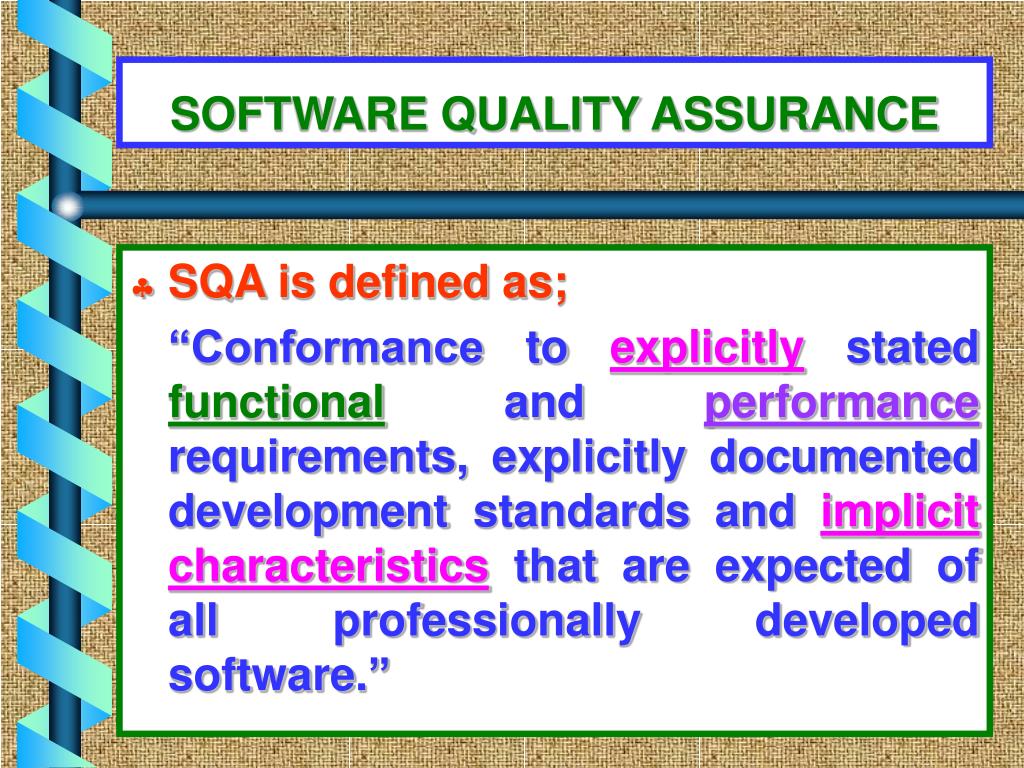 SOFTWARE QUALITY ASSURANCE

♣ SQA is defined as;

“Conformance to explicitly stated functional and performance requirements, explicitly documented development standards and implicit characteristics that are expected of all professionally developed software.”